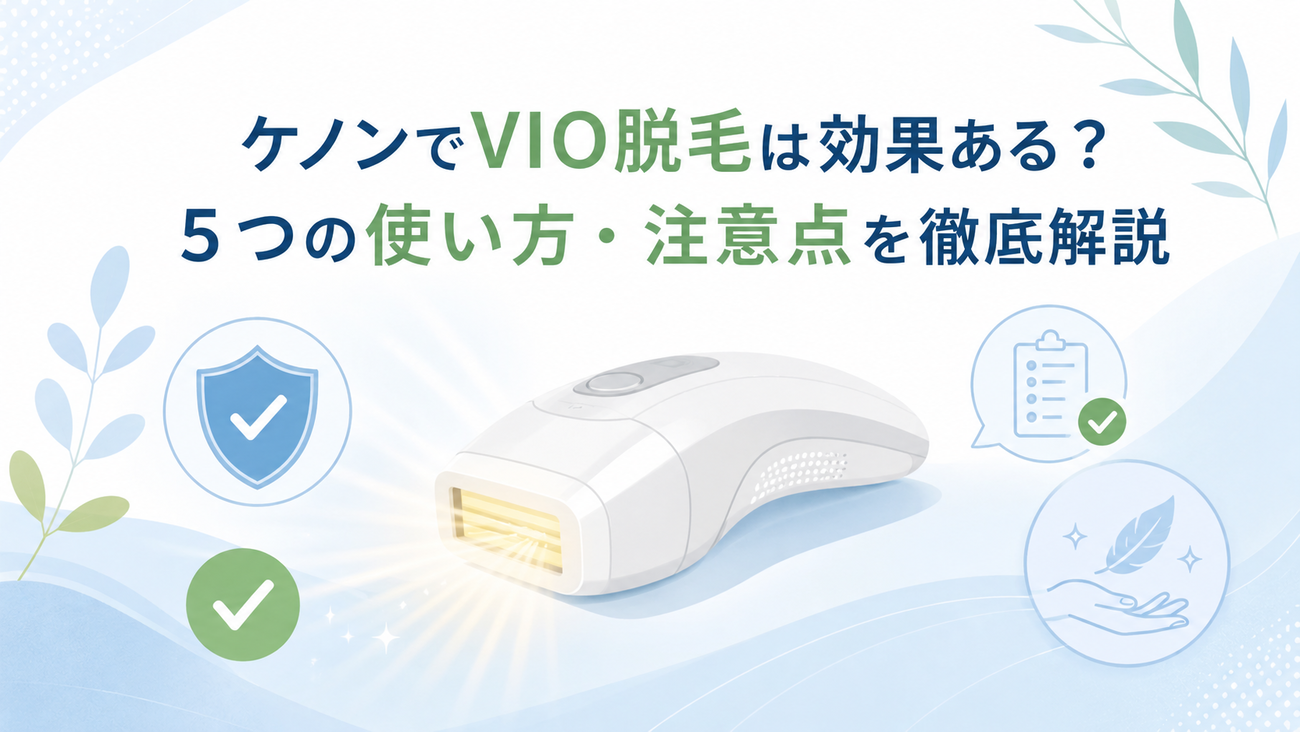 ケノンでVIO脱毛は効果ある？
５つの使い方・注意点を徹底解説